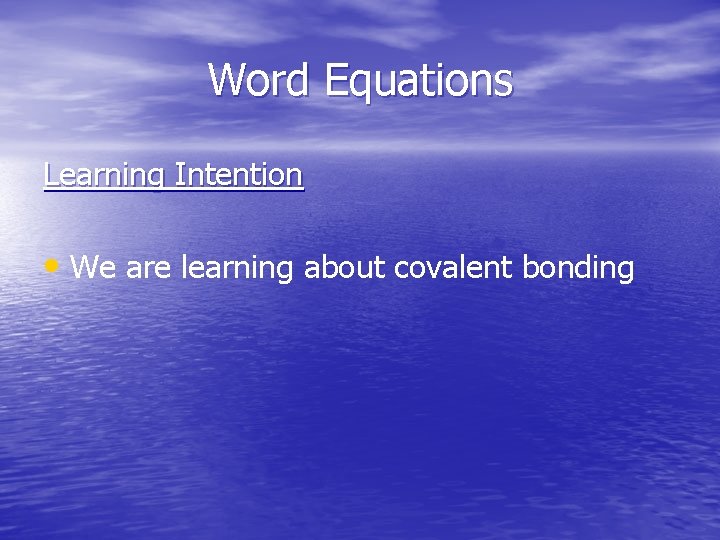 Word Equations

Learning Intention

• We are learning about covalent bonding